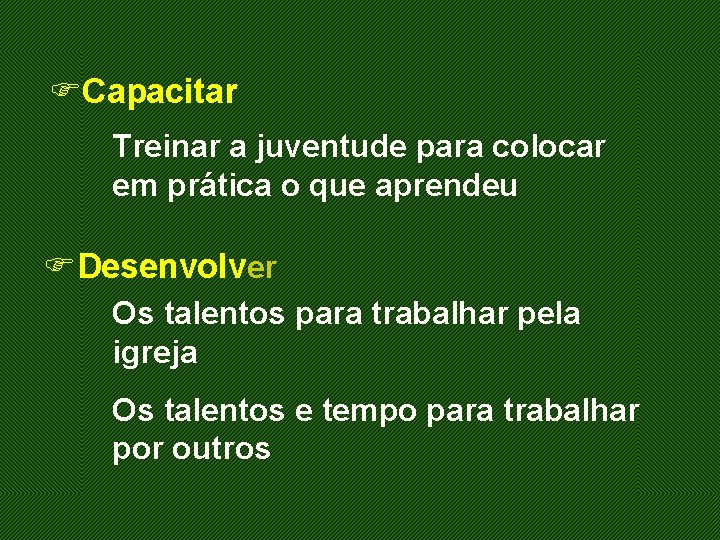 ☞Capacitar

Treinar a juventude para colocar em prática o que aprendeu

☞Desenvolver

Os talentos para trabalhar pela igreja

Os talentos e tempo para trabalhar por outros